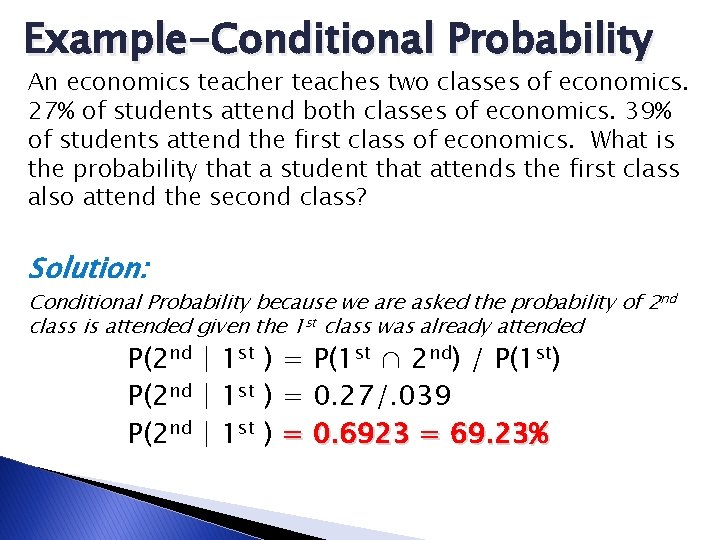 Example-Conditional Probability

An economics teacher teaches two classes of economics. 27% of students attend both classes of economics. 39% of students attend the first class of economics. What is the probability that a student that attends the first class also attend the second class?

Solution:

Conditional Probability because we are asked the probability of $2^{nd}$ class is attended given the $1^{st}$ class was already attended

$P(2^{nd} \mid 1^{st}) = P(1^{st} \cap 2^{nd}) / P(1^{st})$

$P(2^{nd} \mid 1^{st}) = 0.27/.039$

$P(2^{nd} \mid 1^{st}) = 0.6923 = 69.23\%$